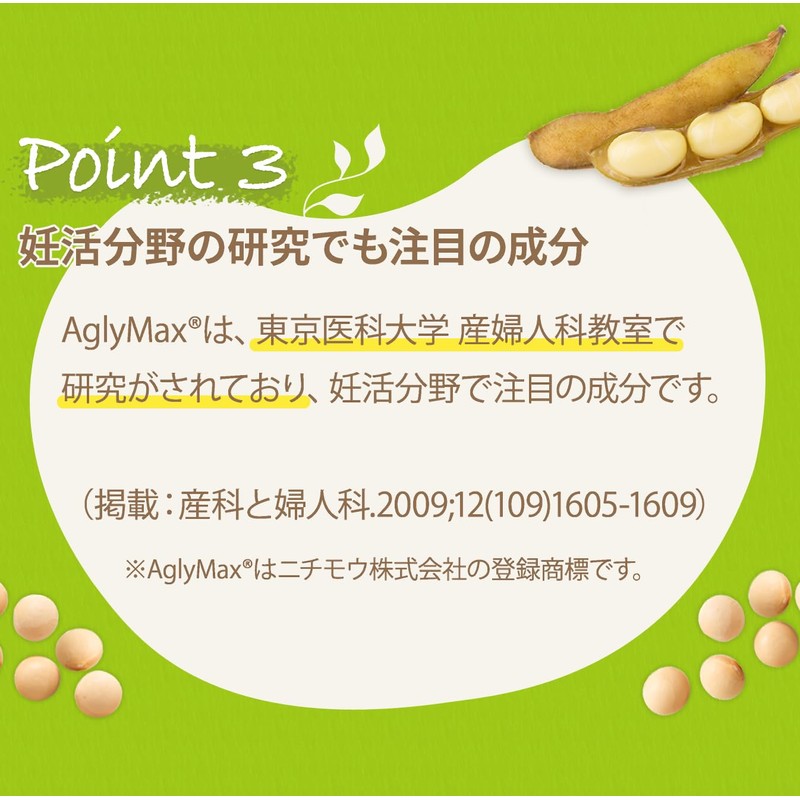 Point 3

妊活分野の研究でも注目の成分

AglyMax®は、東京医科大学 産婦人科教室で研究がされており、妊活分野で注目の成分です。

（掲載：産科と婦人科.2009;12(109)1605-1609）

※AglyMax®はニチモウ株式会社の登録商標です。